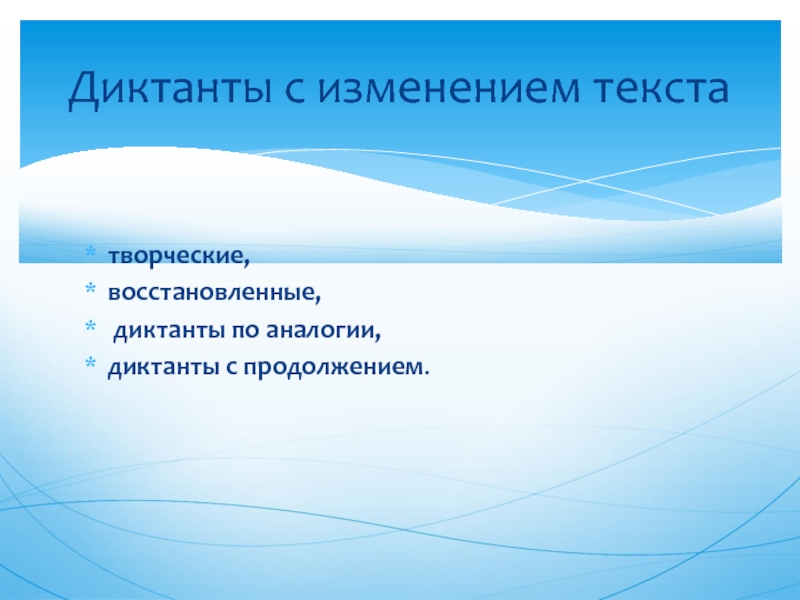 Диктанты с изменением текста

* творческие,
* восстановленные,
* диктанты по аналогии,
* диктанты с продолжением.